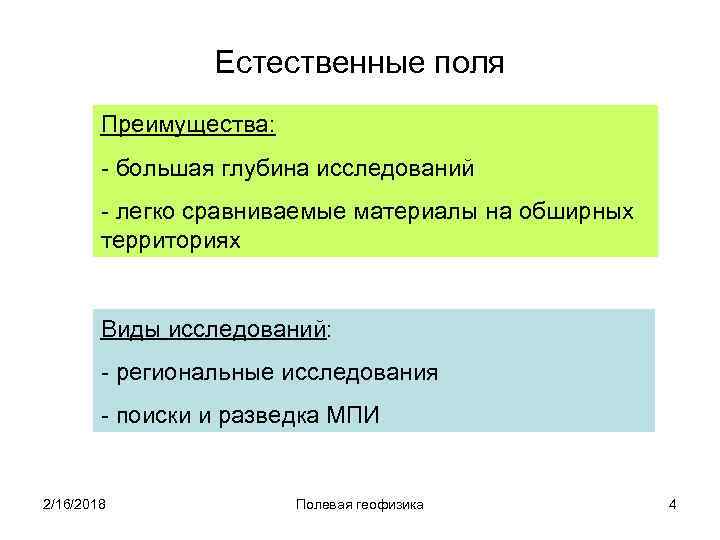 Естественные поля

Преимущества:

- большая глубина исследований

- легко сравниваемые материалы на обширных территориях

Виды исследований:

- региональные исследования

- поиски и разведка МПИ

2/16/2018

Полевая геофизика

4